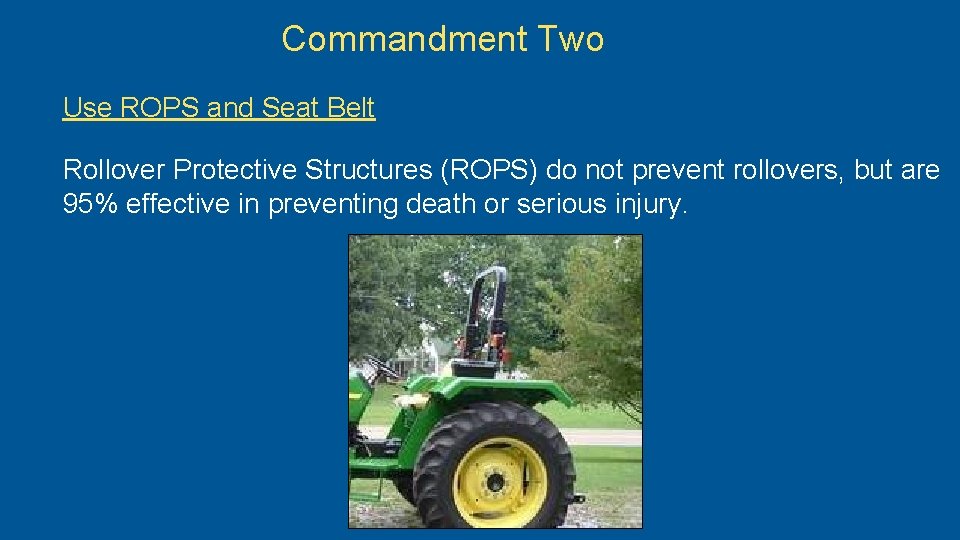 Commandment Two

Use ROPS and Seat Belt

Rollover Protective Structures (ROPS) do not prevent rollovers, but are 95% effective in preventing death or serious injury.